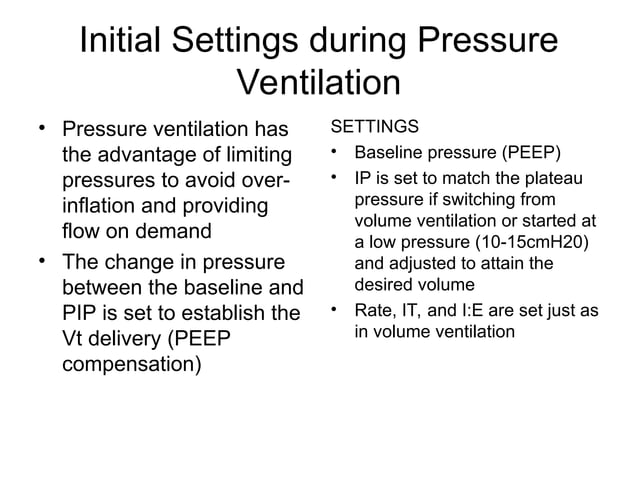 Initial Settings during Pressure Ventilation

• Pressure ventilation has the advantage of limiting pressures to avoid over-inflation and providing flow on demand
• The change in pressure between the baseline and PIP is set to establish the Vt delivery (PEEP compensation)

SETTINGS
• Baseline pressure (PEEP)
• IP is set to match the plateau pressure if switching from volume ventilation or started at a low pressure (10-15cmH20) and adjusted to attain the desired volume
• Rate, IT, and I:E are set just as in volume ventilation